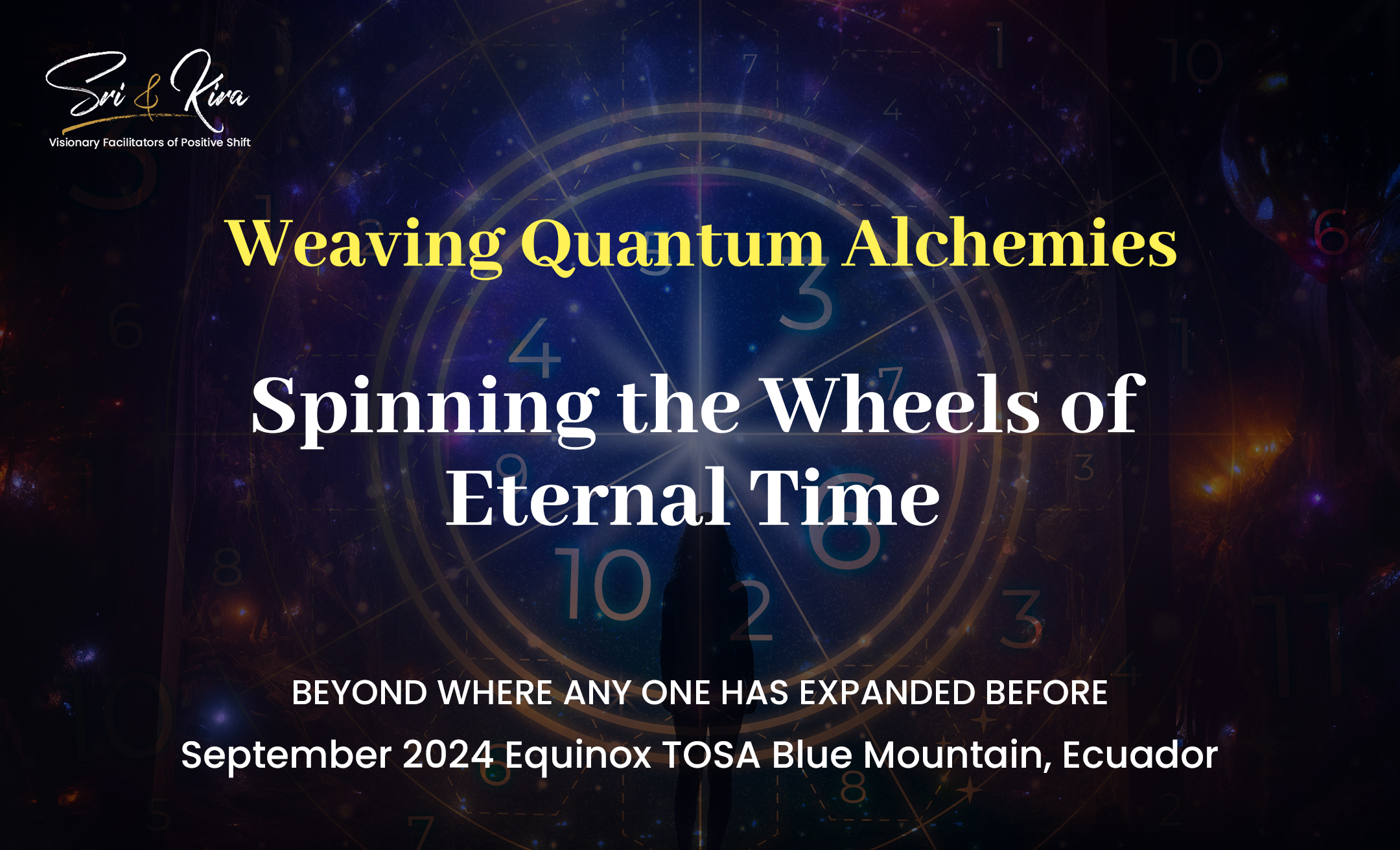 Sri & Kira
Visionary Facilitators of Positive Shift

Weaving Quantum Alchemies

Spinning the Wheels of Eternal Time

BEYOND WHERE ANY ONE HAS EXPANDED BEFORE

September 2024 Equinox TOSA Blue Mountain, Ecuador